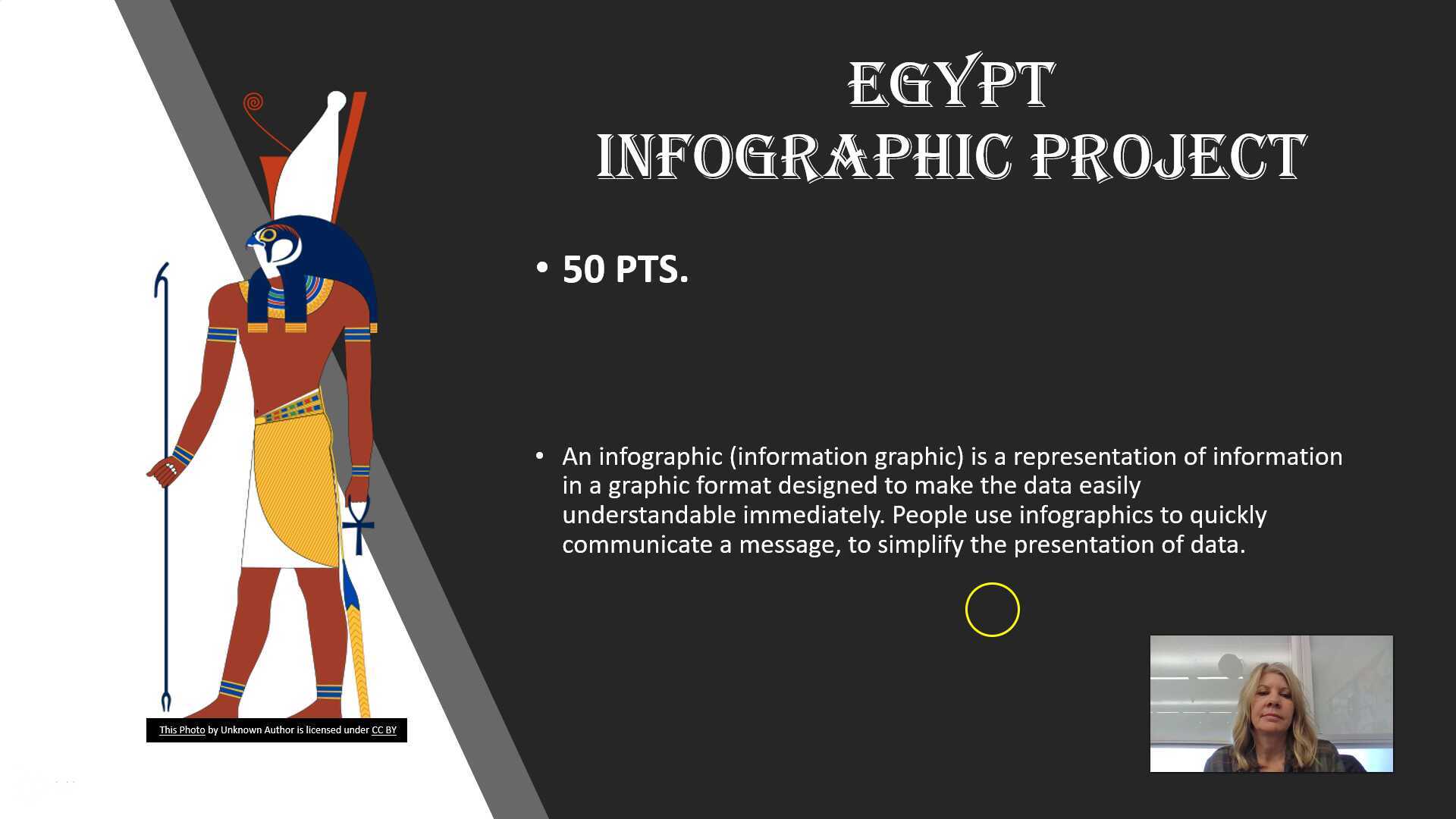 EGYPT
INFOGRAPHIC PROJECT

• 50 PTS.

• An infographic (information graphic) is a representation of information in a graphic format designed to make the data easily understandable immediately. People use infographics to quickly communicate a message, to simplify the presentation of data.

This Photo by Unknown Author is licensed under CC BY